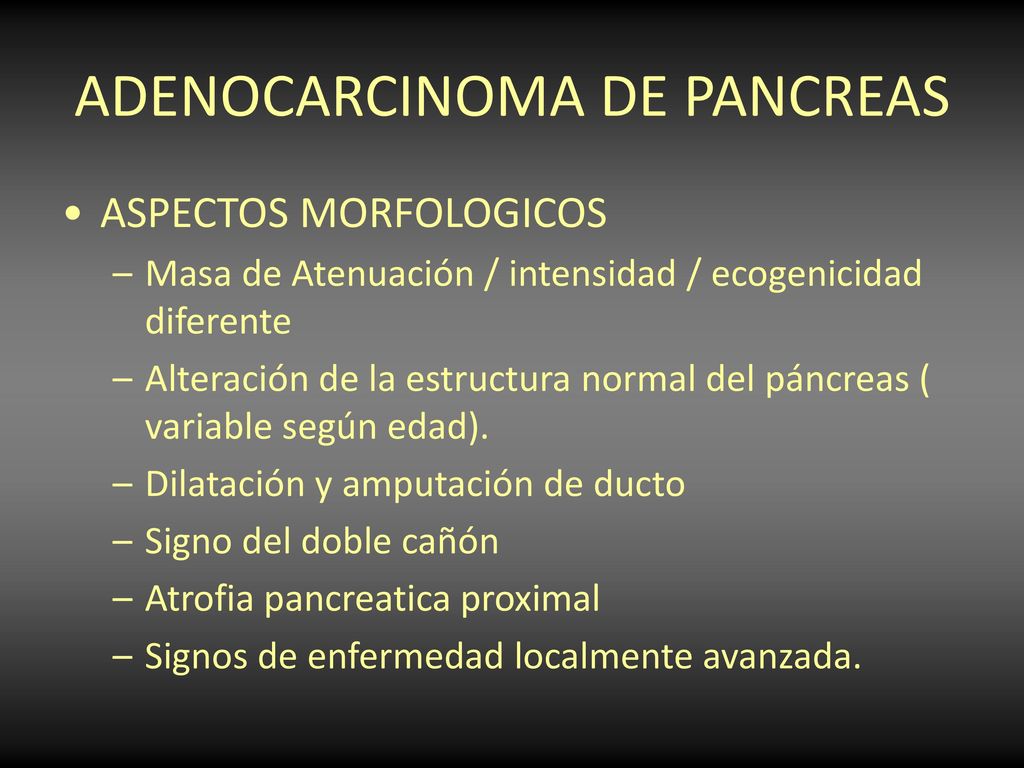 ADENOCARCINOMA DE PANCREAS

• ASPECTOS MORFOLOGICOS
– Masa de Atenuación / intensidad / ecogenicidad diferente
– Alteración de la estructura normal del páncreas ( variable según edad).
– Dilatación y amputación de ducto
– Signo del doble cañón
– Atrofia pancreatica proximal
– Signos de enfermedad localmente avanzada.